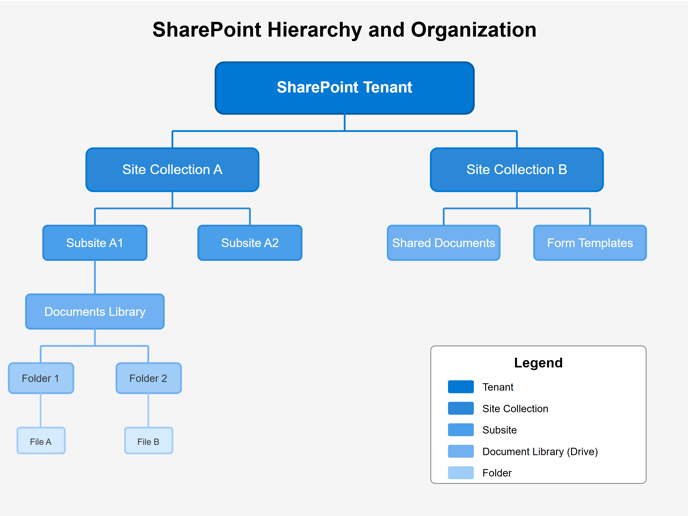 SharePoint Hierarchy and Organization

SharePoint Tenant

Site Collection A

Site Collection B

Subsite A1

Subsite A2

Shared Documents

Form Templates

Documents Library

Folder 1

Folder 2

File A

File B

Legend

Tenant

Site Collection

Subsite

Document Library (Drive)

Folder